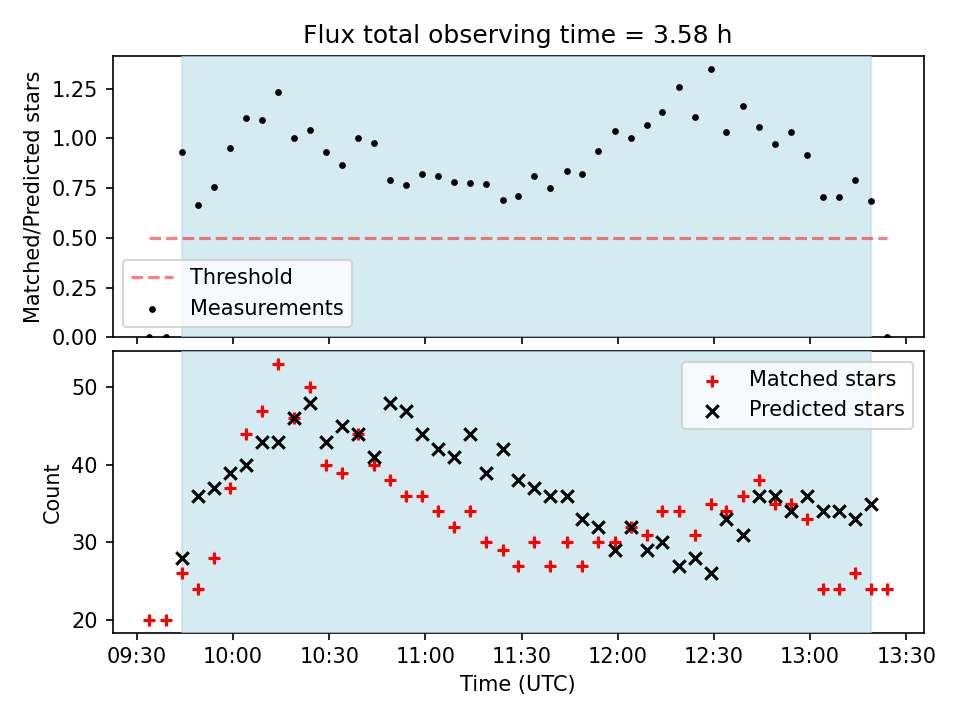 Flux total observing time = 3.58 h

Matched/Predicted stars

1.25
1.00
0.75
0.50
0.25
0.00

Threshold
Measurements

Count

50
40
30
20

Matched stars
Predicted stars

09:30 10:00 10:30 11:00 11:30 12:00 12:30 13:00 13:30

Time (UTC)